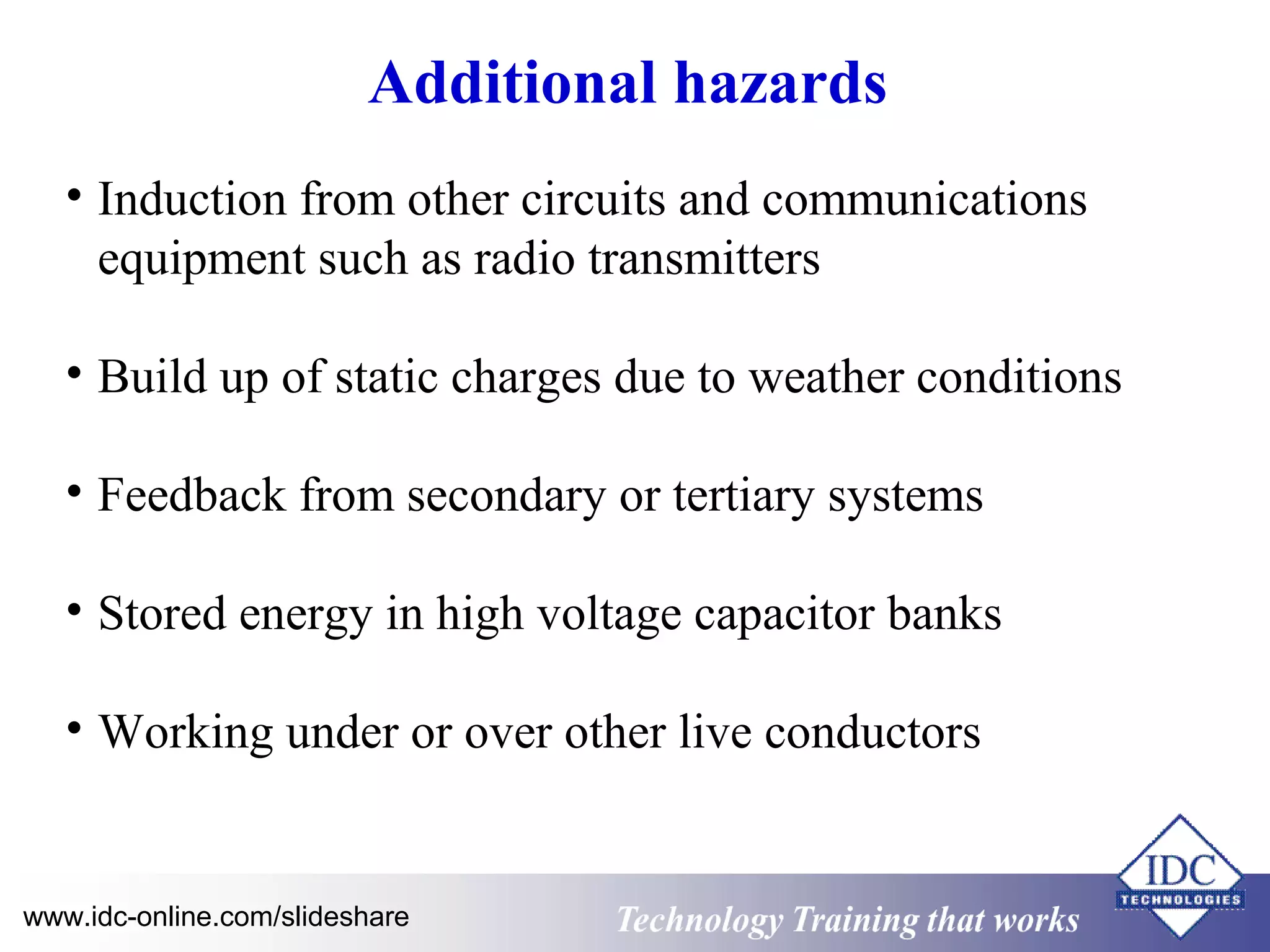 Additional hazards

• Induction from other circuits and communications equipment such as radio transmitters

• Build up of static charges due to weather conditions

• Feedback from secondary or tertiary systems

• Stored energy in high voltage capacitor banks

• Working under or over other live conductors

www.idc-online.com/slideshare

Technology Training that works

IDC
TECHNOLOGIES